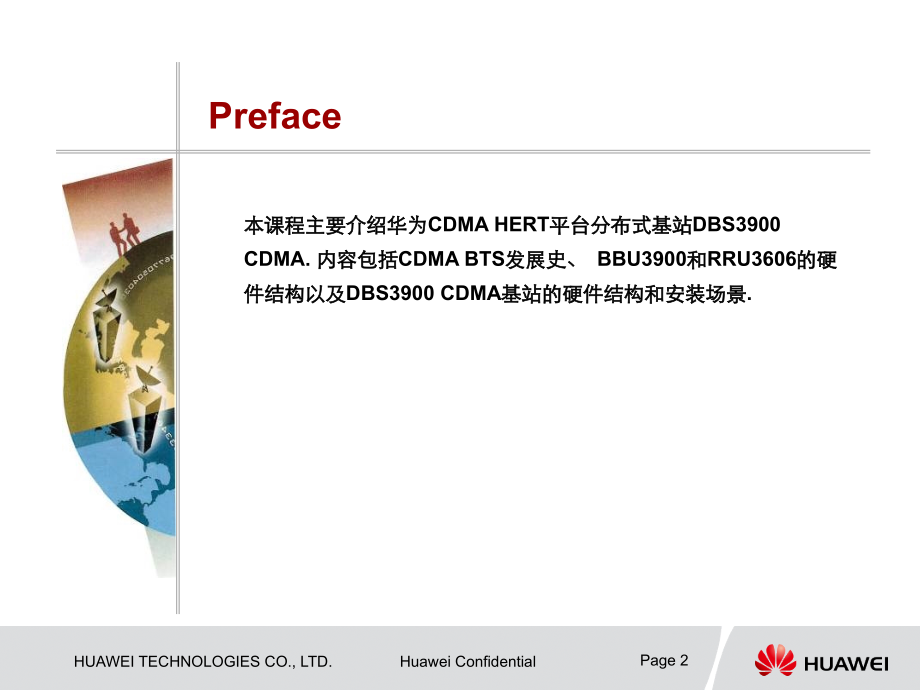 Preface

本课程主要介绍华为CDMA HERT平台分布式基站DBS3900 CDMA. 内容包括CDMA BTS发展史、 BBU3900和RRU3606的硬件结构以及DBS3900 CDMA基站的硬件结构和安装场景.

HUAWEI TECHNOLOGIES CO., LTD.

Huawei Confidential

Page 2

HUAWEI